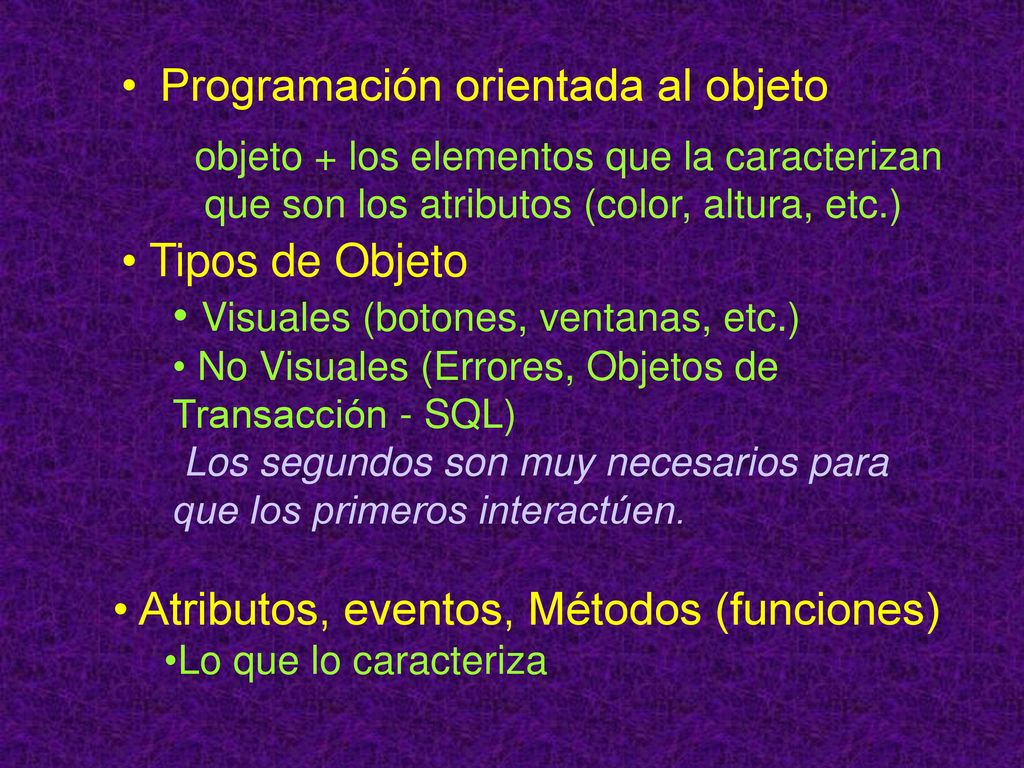 • Programación orientada al objeto

objeto + los elementos que la caracterizan que son los atributos (color, altura, etc.)

• Tipos de Objeto

• Visuales (botones, ventanas, etc.)

• No Visuales (Errores, Objetos de Transacción - SQL)

Los segundos son muy necesarios para que los primeros interactúen.

• Atributos, eventos, Métodos (funciones)

•Lo que lo caracteriza